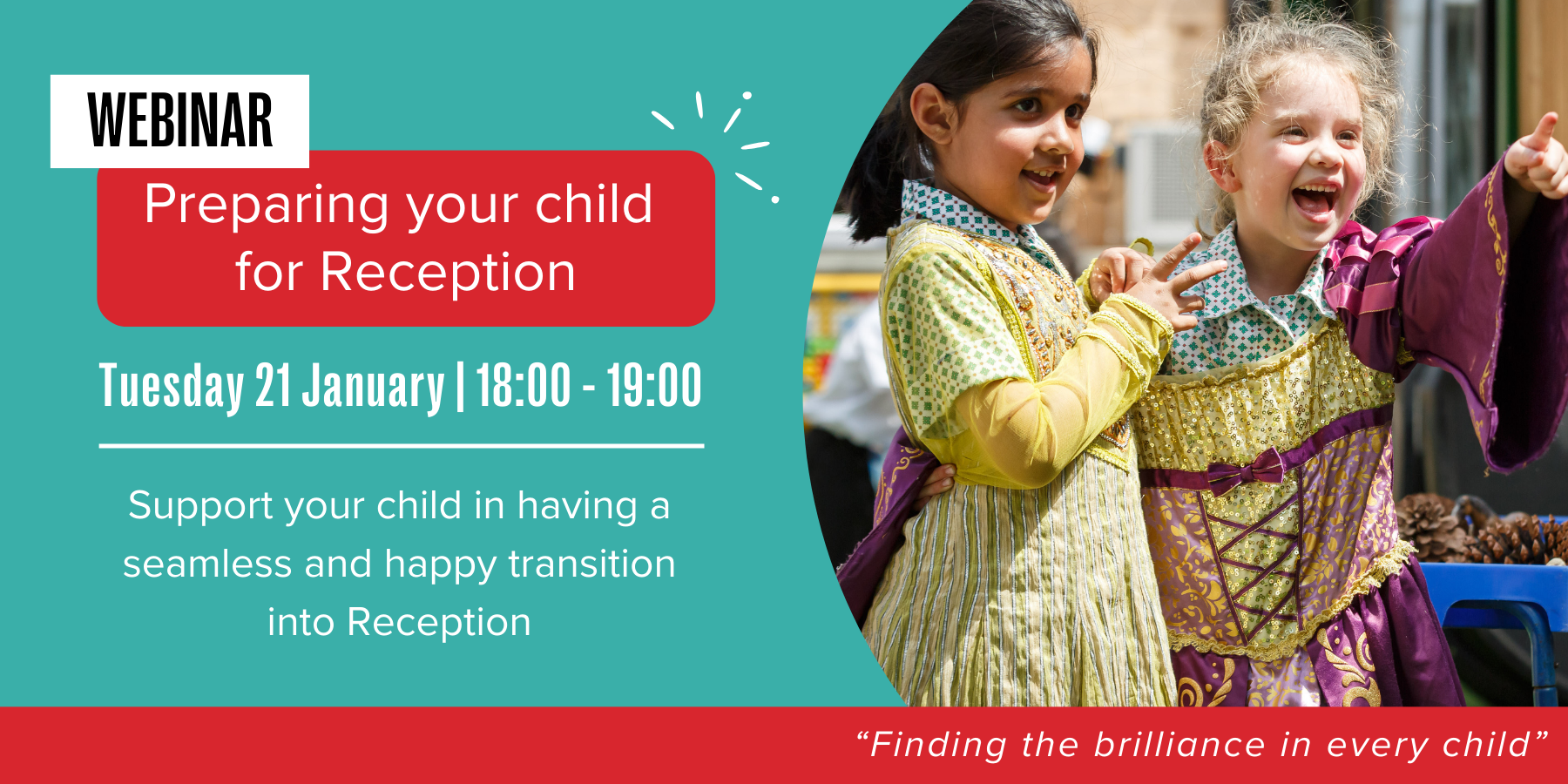 WEBINAR

Preparing your child for Reception

Tuesday 21 January | 18:00 - 19:00

Support your child in having a seamless and happy transition into Reception

“Finding the brilliance in every child”